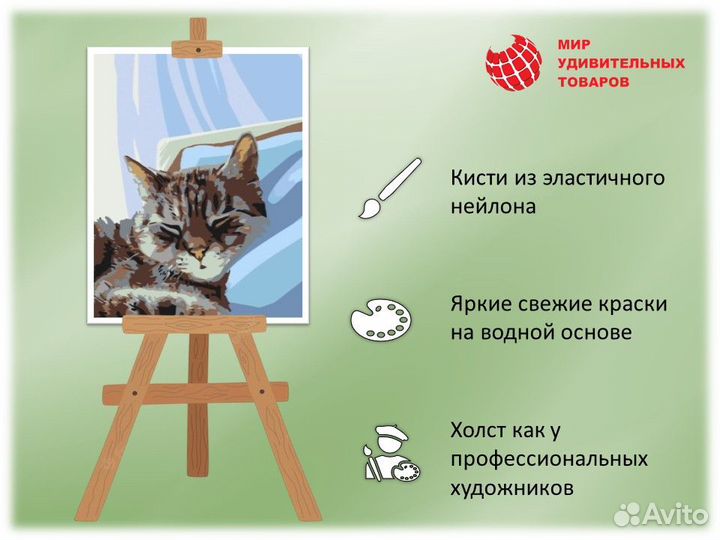 МИР
УДИВИТЕЛЬНЫХ
ТОВАРОВ

Кисти из эластичного нейлона

Яркие свежие краски на водной основе

Холст как у профессиональных художников

Avito